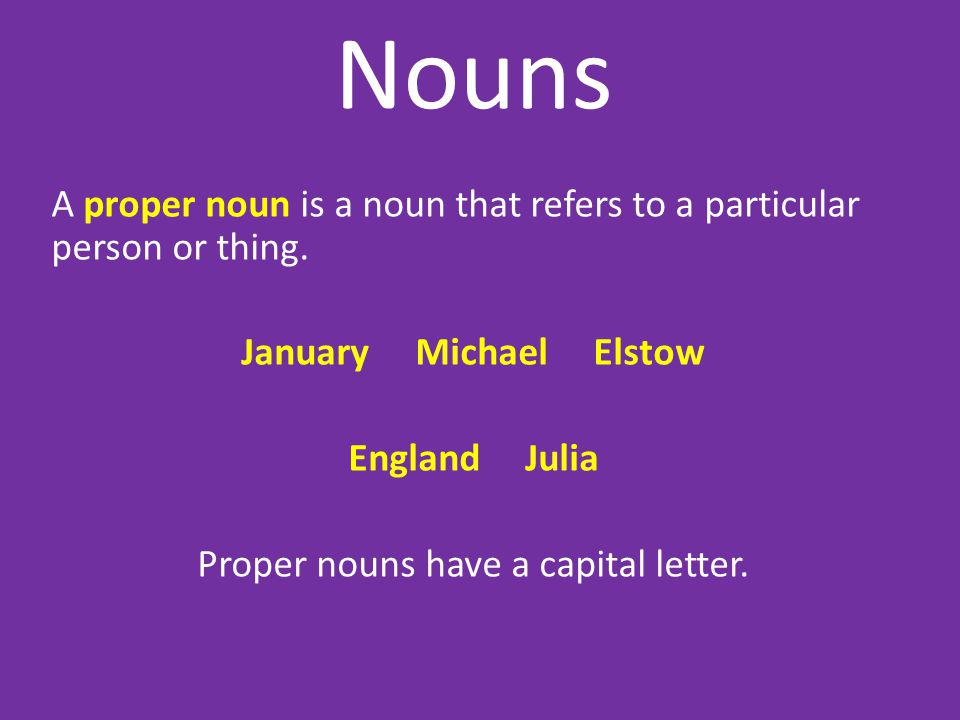 Nouns

A proper noun is a noun that refers to a particular person or thing.

January Michael Elstow

England Julia

Proper nouns have a capital letter.